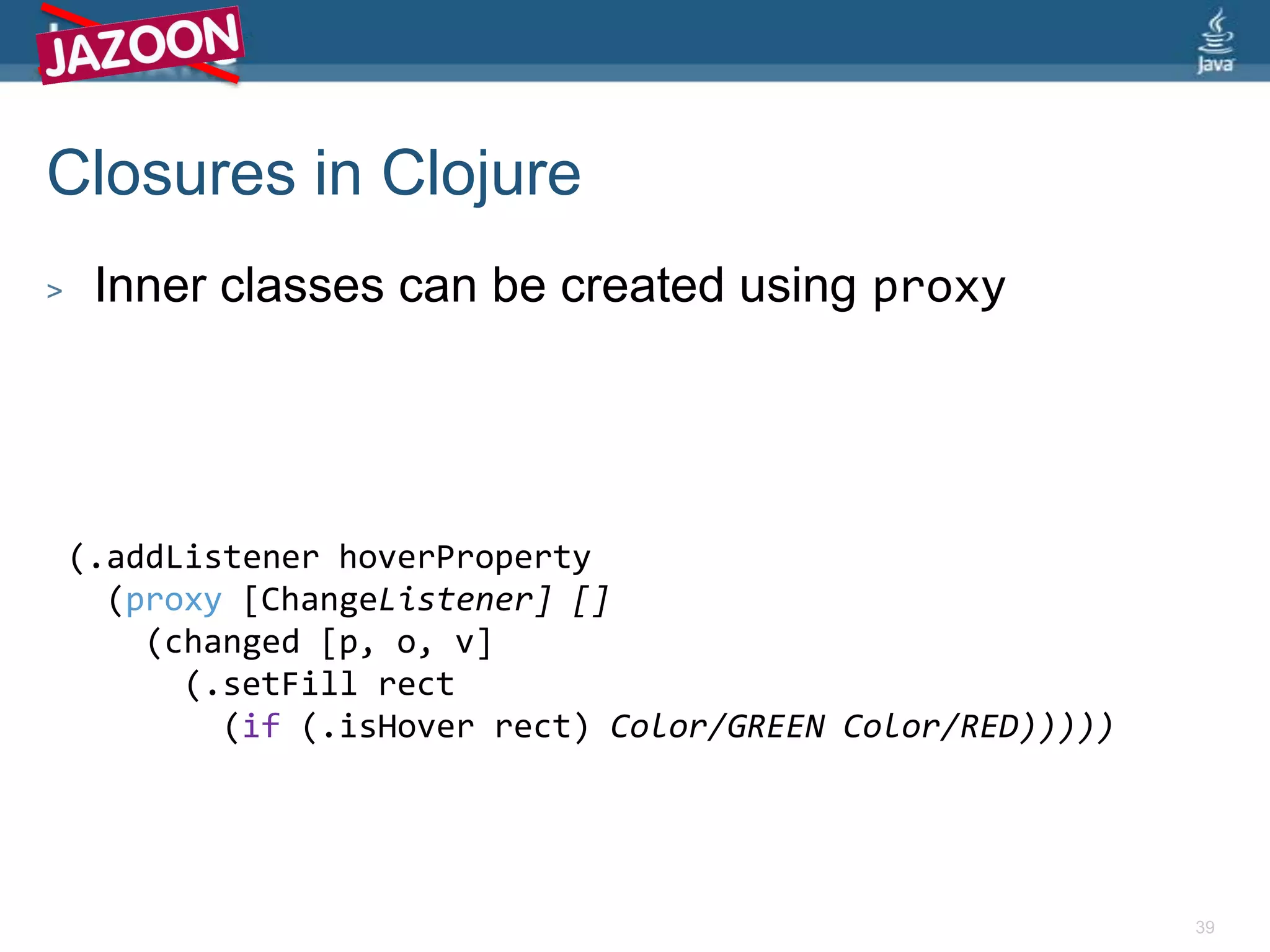 JAZOON

Java

Closures in Clojure

> Inner classes can be created using proxy

(.addListener hoverProperty
  (proxy [ChangeListener] []
    (changed [p, o, v]
      (.setFill rect
        (if (.isHover rect) Color/GREEN Color/RED)))))

39